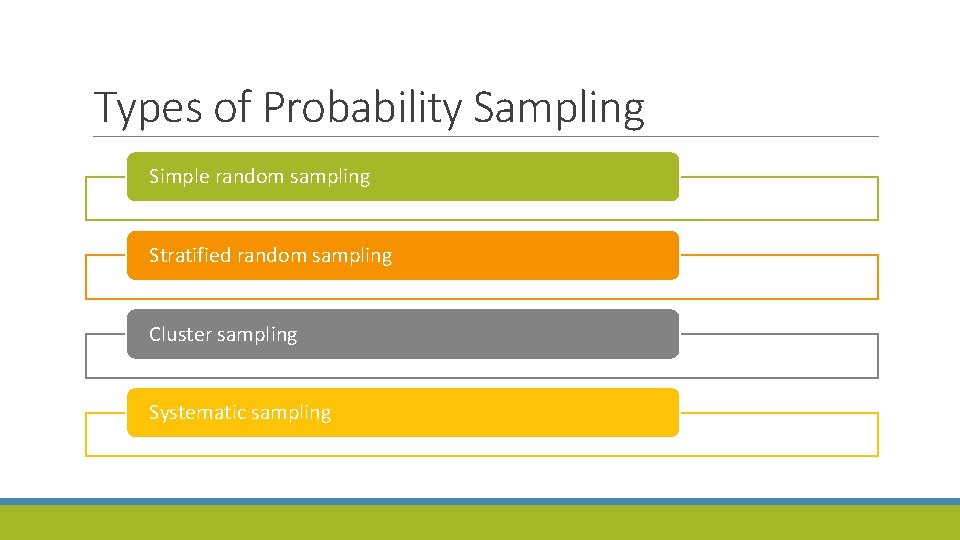 Types of Probability Sampling

Simple random sampling

Stratified random sampling

Cluster sampling

Systematic sampling